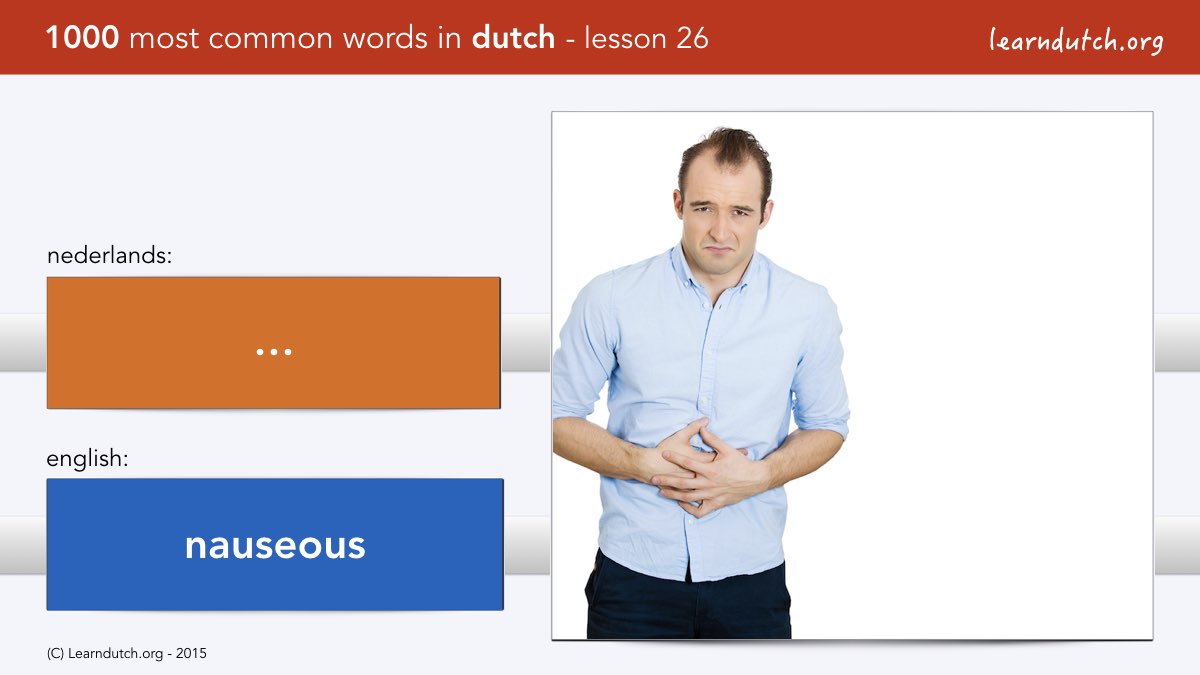 1000 most common words in dutch - lesson 26

learndutch.org

nederlands:

...

english:

nauseous

(C) Learndutch.org - 2015